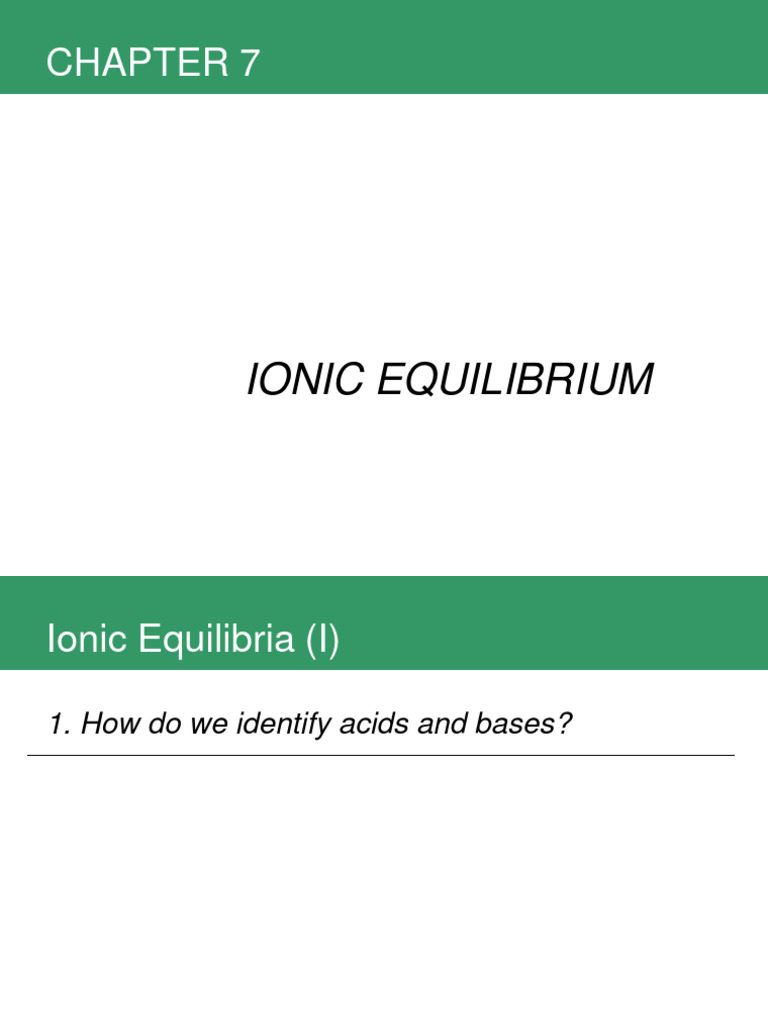 CHAPTER 7

IONIC EQUILIBRIUM

Ionic Equilibria (I)

1. How do we identify acids and bases?